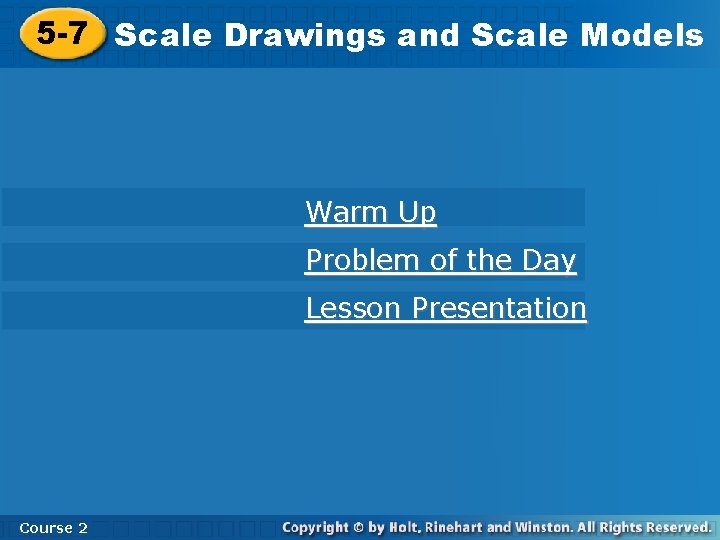 5-7 Scale Drawings and Scale Models

Warm Up

Problem of the Day

Lesson Presentation

Course 2

Copyright © by Holt, Rinehart and Winston. All Rights Reserved.